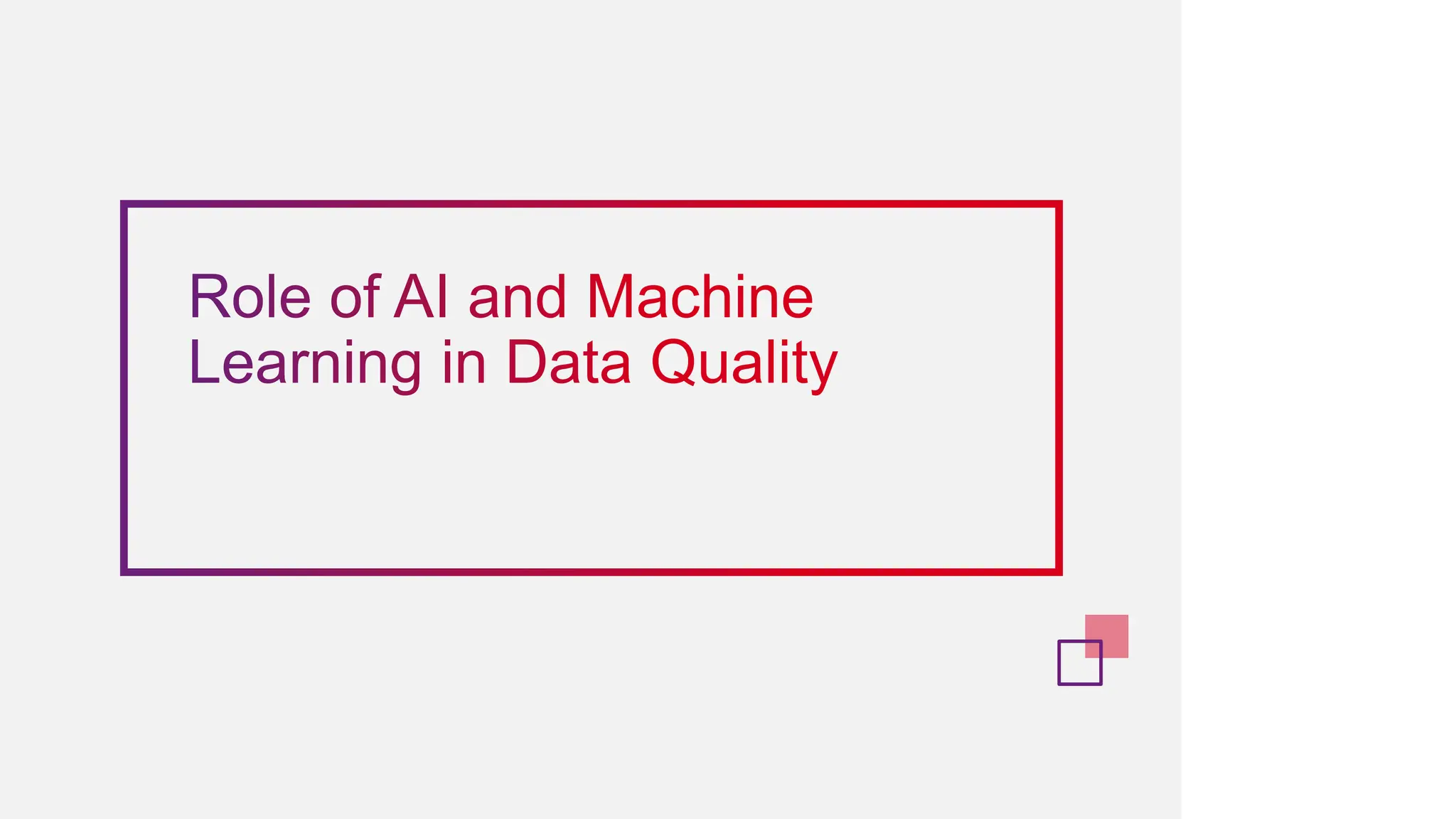 Role of AI and Machine Learning in Data Quality